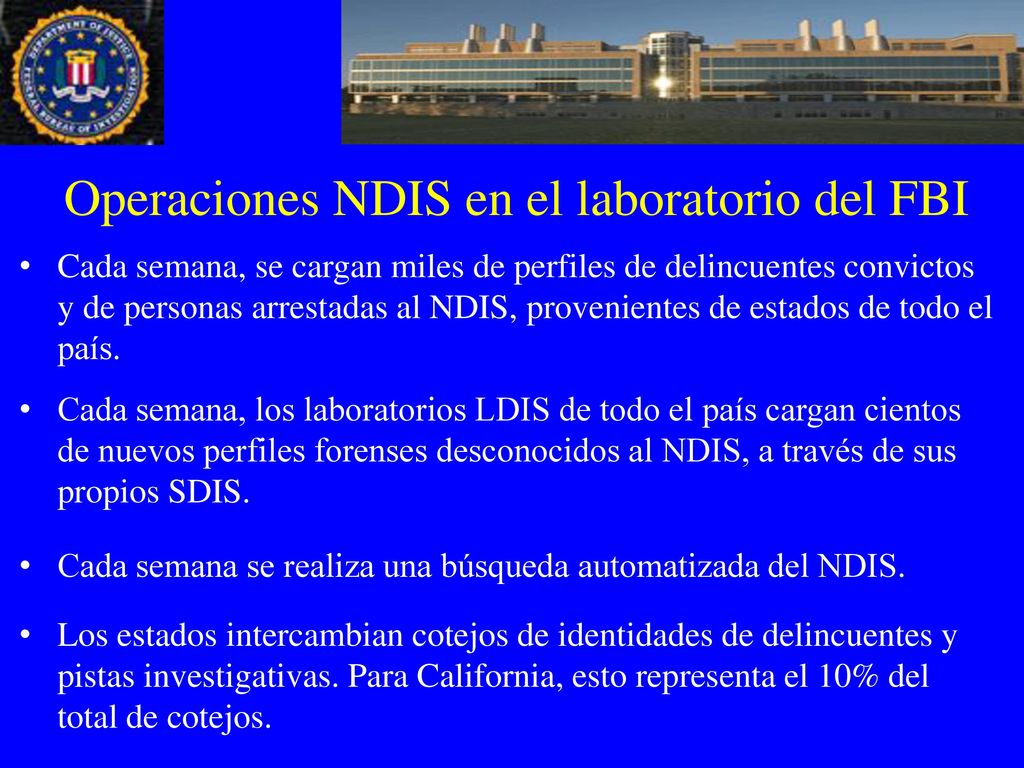 DEPARTMENT OF JUSTICE FEDERAL BUREAU OF INVESTIGATION

Operaciones NDIS en el laboratorio del FBI

• Cada semana, se cargan miles de perfiles de delincuentes convictos y de personas arrestadas al NDIS, provenientes de estados de todo el país.

• Cada semana, los laboratorios LDIS de todo el país cargan cientos de nuevos perfiles forenses desconocidos al NDIS, a través de sus propios SDIS.

• Cada semana se realiza una búsqueda automatizada del NDIS.

• Los estados intercambian cotejos de identidades de delincuentes y pistas investigativas. Para California, esto representa el 10% del total de cotejos.